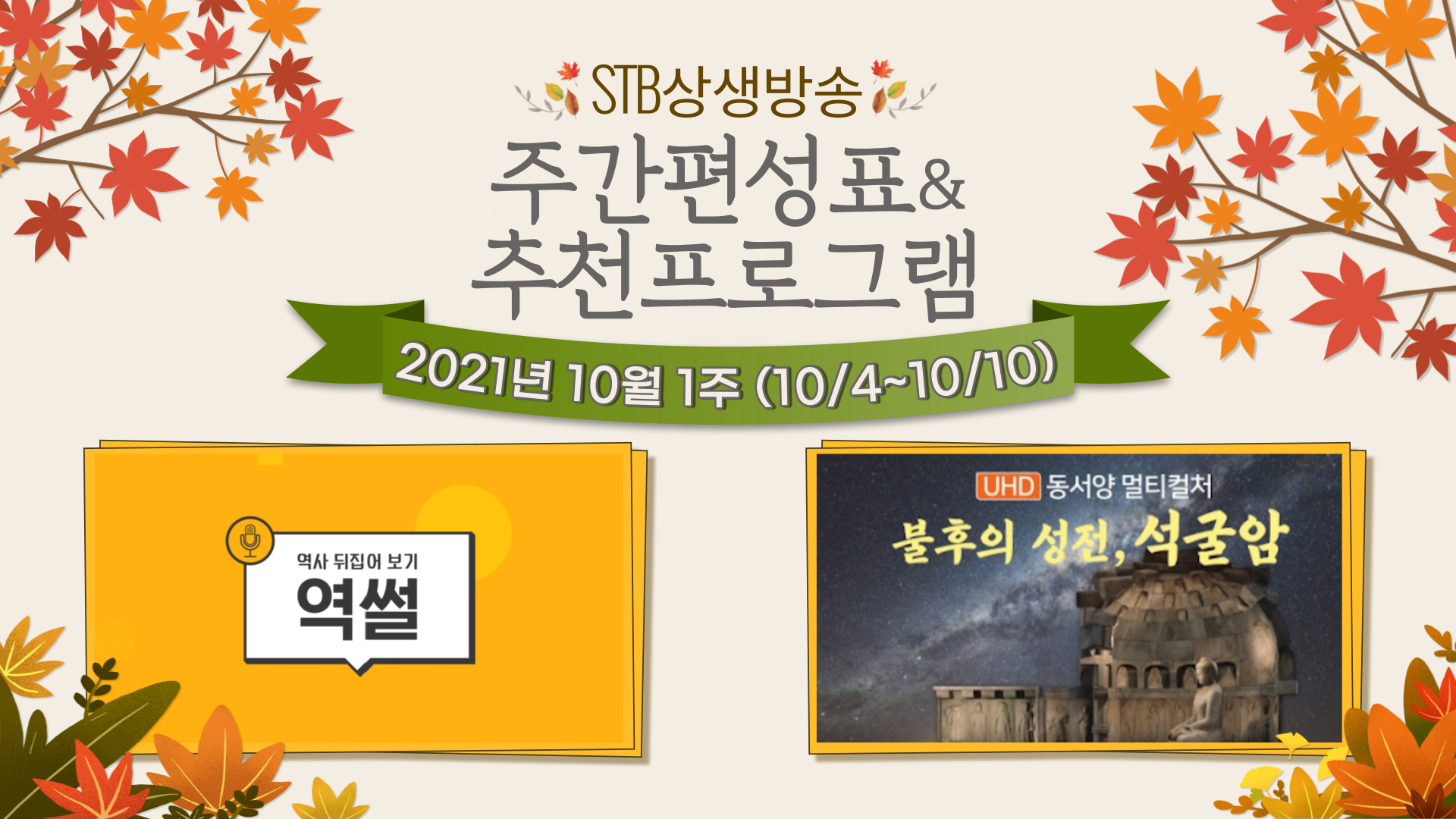 STB상생방송

주간편성표&
추천프로그램

2021년 10월 1주 (10/4~10/10)

역사 뒤집어 보기
역썰

UHD 동서양 멀티컬처
불후의 성전, 석굴암